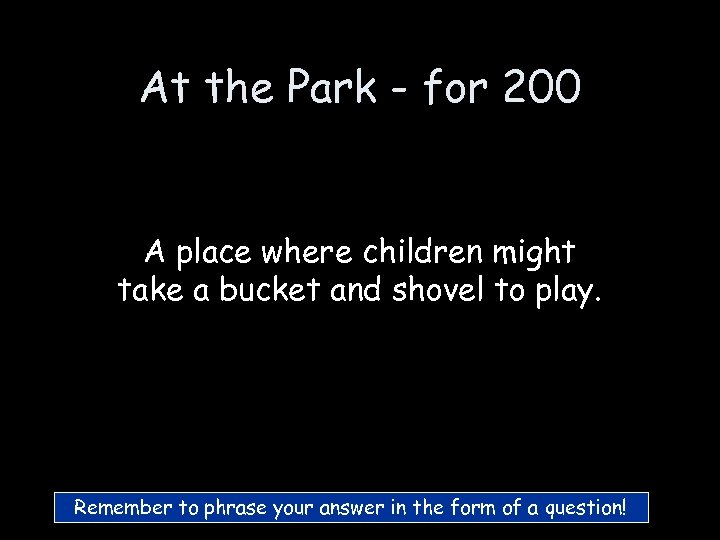 At the Park - for 200

A place where children might take a bucket and shovel to play.

Remember to phrase your answer in the form of a question!